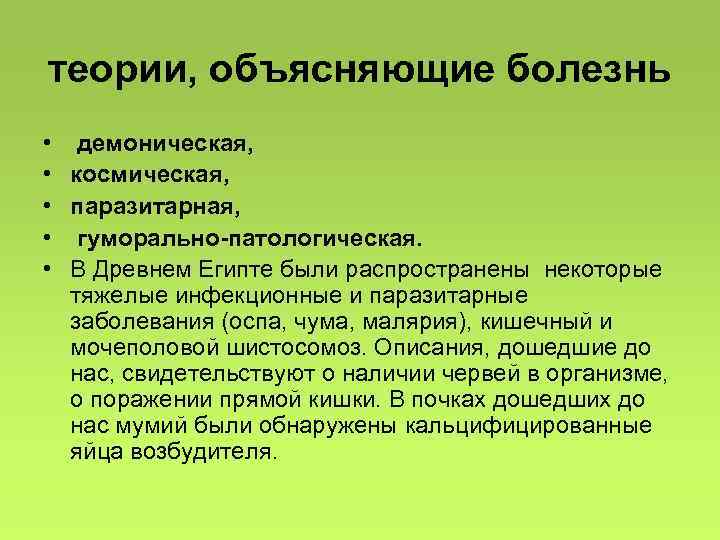 теории, объясняющие болезнь

• демоническая,
• космическая,
• паразитарная,
• гуморально-патологическая.
• В Древнем Египте были распространены некоторые тяжелые инфекционные и паразитарные заболевания (оспа, чума, малярия), кишечный и мочеполовой шистосомоз. Описания, дошедшие до нас, свидетельствуют о наличии червей в организме, о поражении прямой кишки. В почках дошедших до нас мумий были обнаружены кальцифицированные яйца возбудителя.